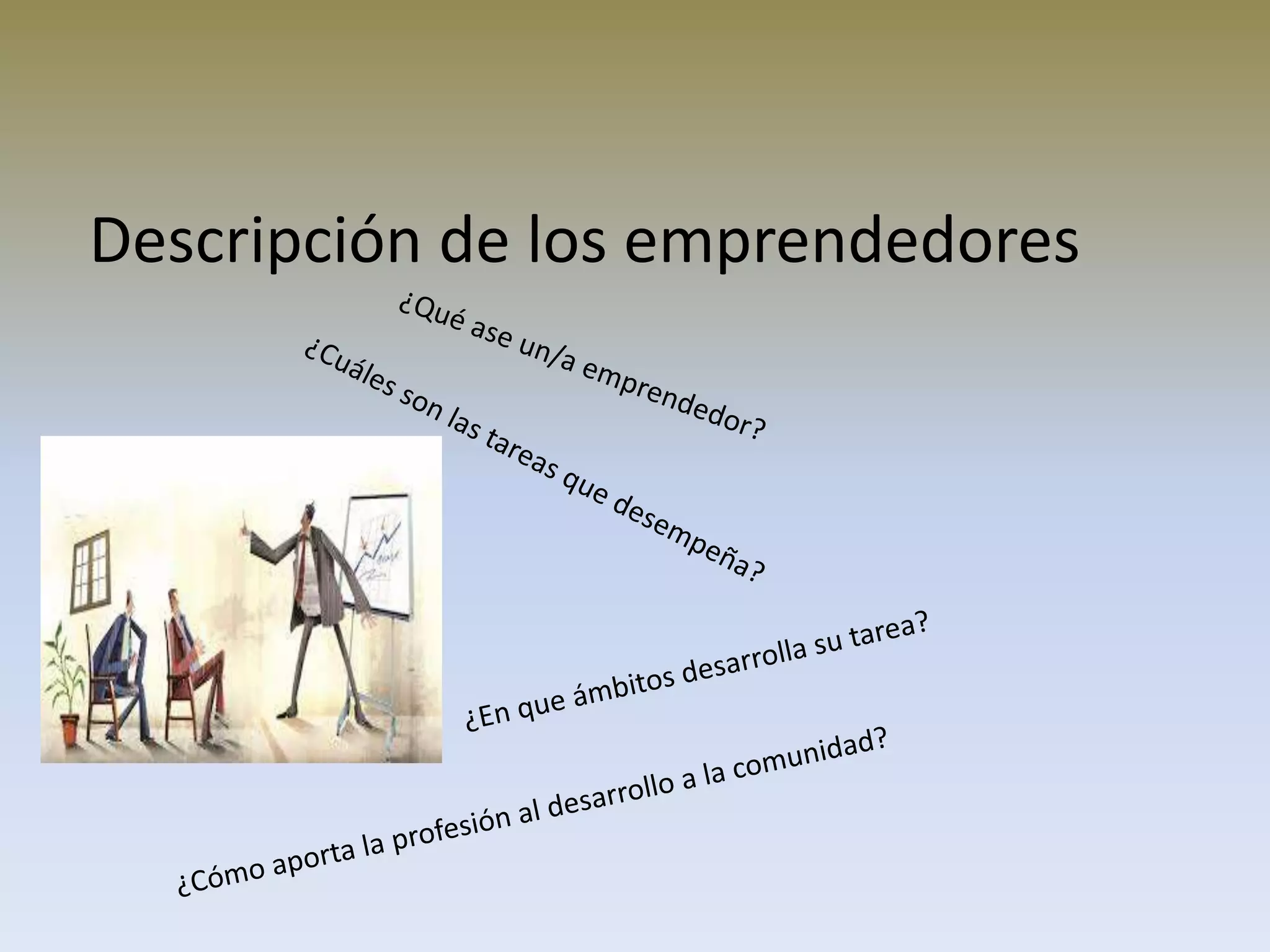 Descripción de los emprendedores

¿Qué ase un/a emprendedor?

¿Cuáles son las tareas que desempeña?

¿En que ámbitos desarrolla su tarea?

¿Cómo aporta la profesión al desarrollo a la comunidad?